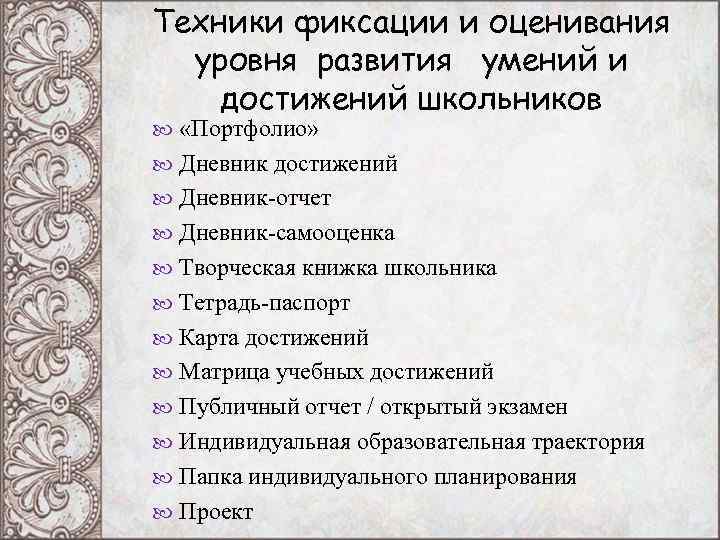 Техники фиксации и оценивания уровня развития умений и достижений школьников

«Портфолио»
Дневник достижений
Дневник-отчет
Дневник-самооценка
Творческая книжка школьника
Тетрадь-паспорт
Карта достижений
Матрица учебных достижений
Публичный отчет / открытый экзамен
Индивидуальная образовательная траектория
Папка индивидуального планирования
Проект